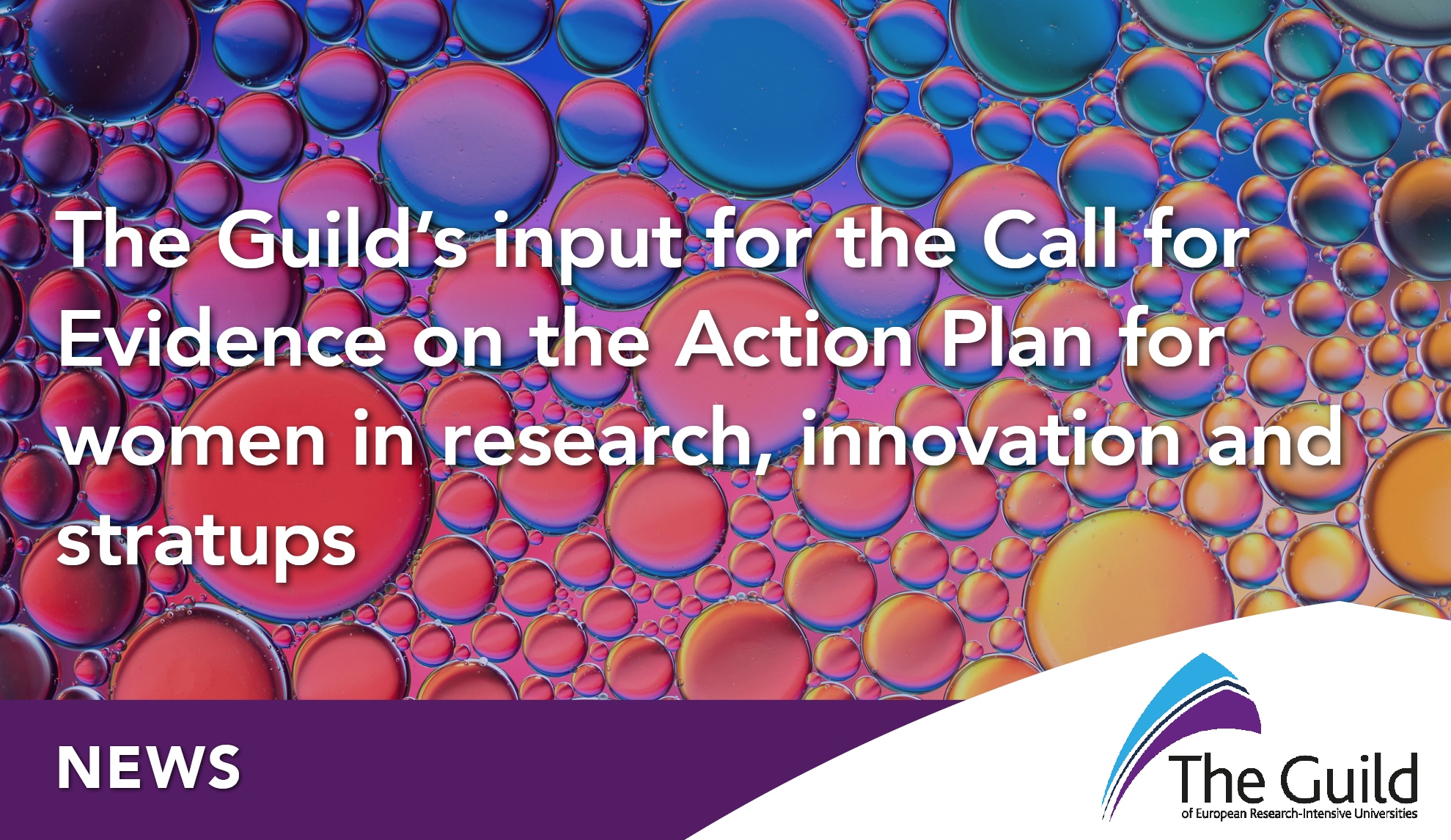 The Guild's input for the Call for Evidence on the Action Plan for women in research, innovation and stratups

NEWS

The Guild
of European Research-Intensive Universities